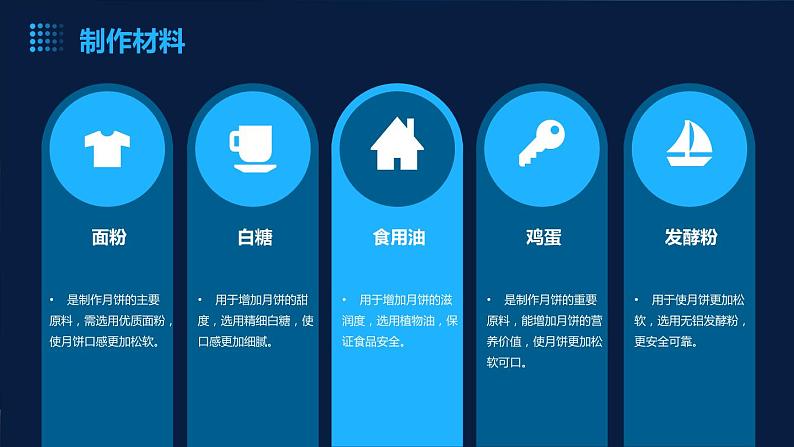 制作材料

面粉

• 是制作月饼的主要原料，需选用优质面粉，使月饼口感更加松软。

白糖

• 用于增加月饼的甜度，选用精细白糖，使口感更加细腻。

食用油

• 用于增加月饼的滋润度，选用植物油，保证食品安全。

鸡蛋

• 是制作月饼的重要原料，能增加月饼的营养价值，使月饼更加松软可口。

发酵粉

• 用于使月饼更加松软，选用无铝发酵粉，更安全可靠。